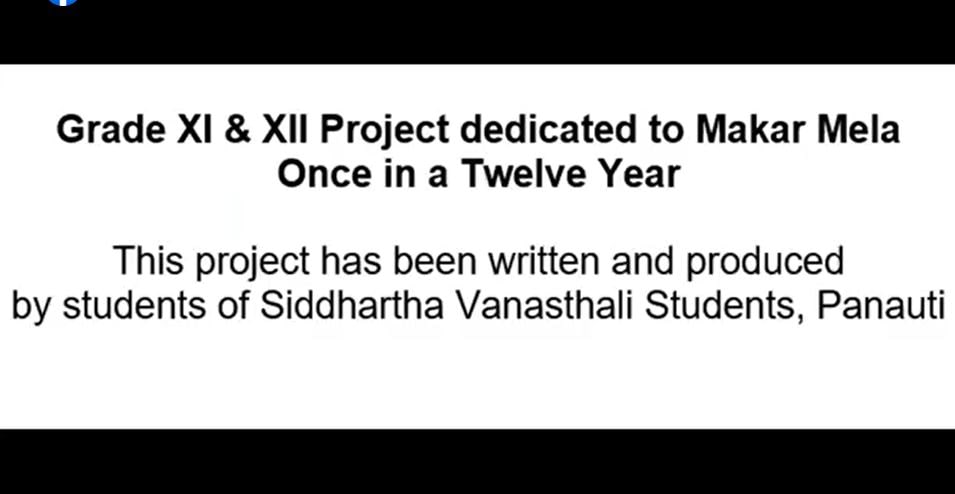 Grade XI & XII Project dedicated to Makar Mela
Once in a Twelve Year

This project has been written and produced by students of Siddhartha Vanasthali Students, Panauti